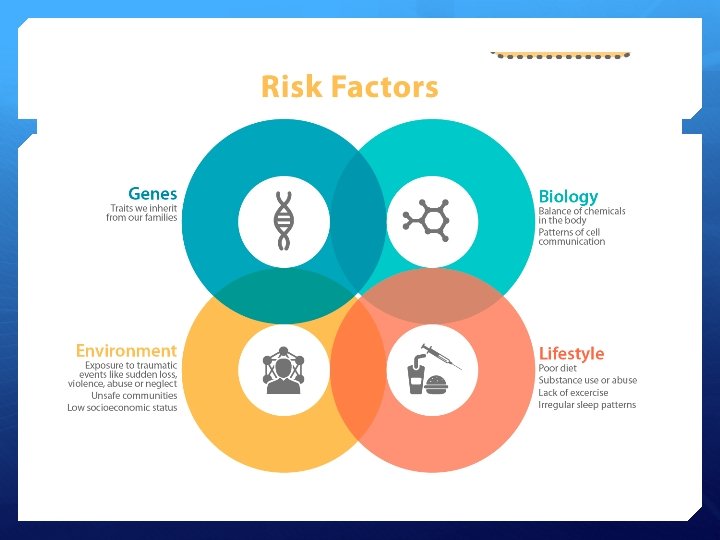 Risk Factors

Genes
Traits we inherit from our families

Biology
Balance of chemicals in the body
Patterns of cell communication

Environment
Exposure to traumatic events like sudden loss, violence, abuse or neglect
Unsafe communities
Low socioeconomic status

Lifestyle
Poor diet
Substance use or abuse
Lack of excercise
Irregular sleep patterns